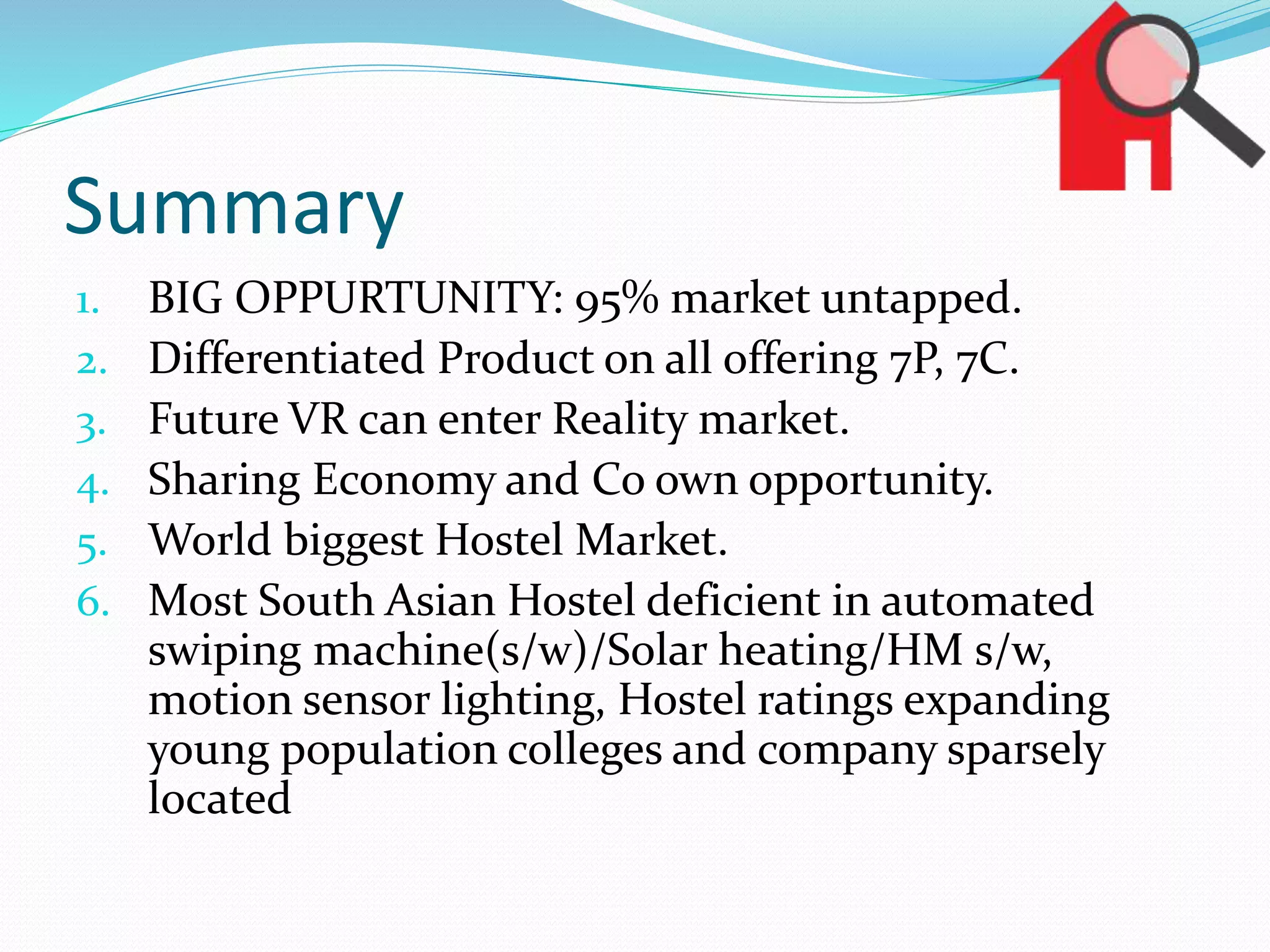 Summary

1. BIG OPPURTUNITY: 95% market untapped.
2. Differentiated Product on all offering 7P, 7C.
3. Future VR can enter Reality market.
4. Sharing Economy and Co own opportunity.
5. World biggest Hostel Market.
6. Most South Asian Hostel deficient in automated swiping machine(s/w)/Solar heating/HM s/w, motion sensor lighting, Hostel ratings expanding young population colleges and company sparsely located